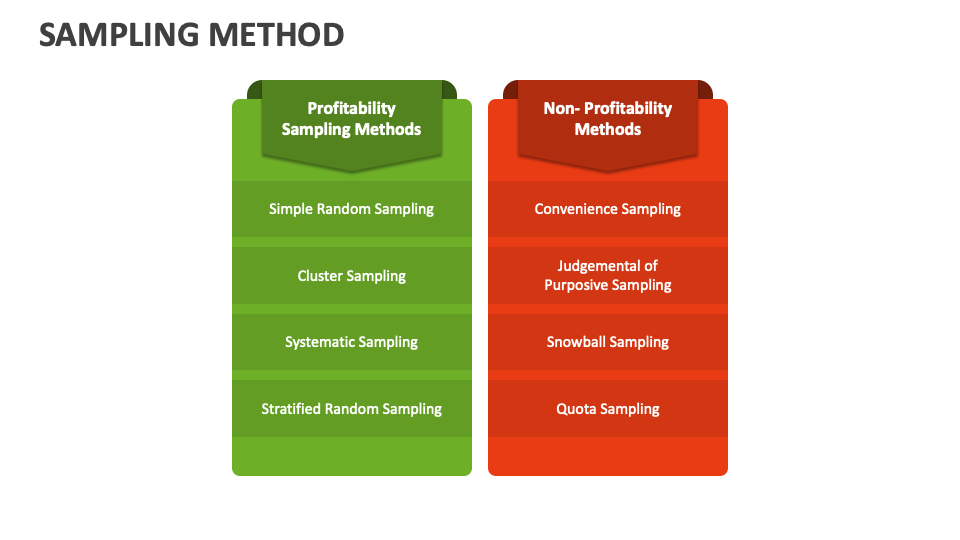 SAMPLING METHOD

Profitability Sampling Methods

Simple Random Sampling

Cluster Sampling

Systematic Sampling

Stratified Random Sampling

Non- Profitability Methods

Convenience Sampling

Judgemental of Purposive Sampling

Snowball Sampling

Quota Sampling